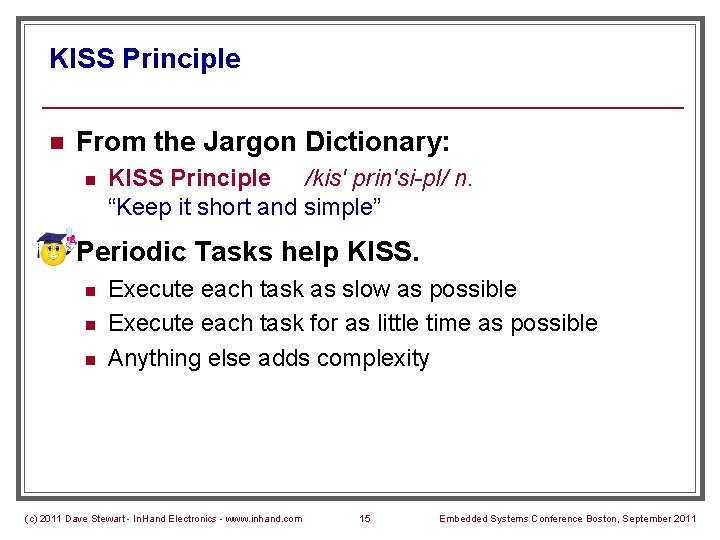 KISS Principle

From the Jargon Dictionary:

KISS Principle /kis' prin'si-pl/ n.
"Keep it short and simple"

Periodic Tasks help KISS.

Execute each task as slow as possible

Execute each task for as little time as possible

Anything else adds complexity

(c) 2011 Dave Stewart - InHand Electronics - www.inhand.com 15 Embedded Systems Conference Boston, September 2011